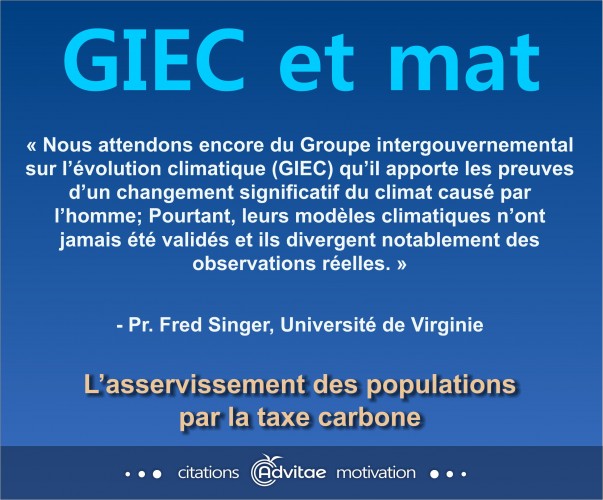 GIEC et mat

« Nous attendons encore du Groupe intergouvernemental sur l'évolution climatique (GIEC) qu'il apporte les preuves d'un changement significatif du climat causé par l'homme; Pourtant, leurs modèles climatiques n'ont jamais été validés et ils divergent notablement des observations réelles. »

- Pr. Fred Singer, Université de Virginie

L'asservissement des populations par la taxe carbone

citations Advitae motivation